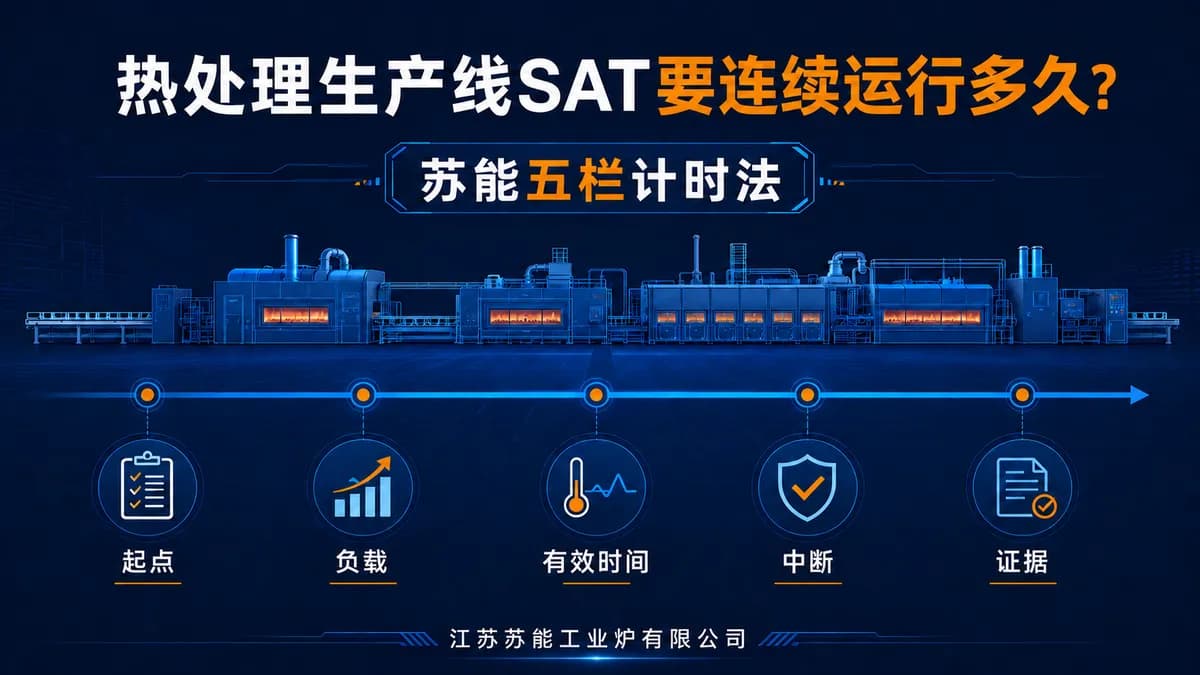 热处理生产线SAT要连续运行多久？

苏能五栏计时法

起点

负载

有效时间

中断

证据

江苏苏能工业炉有限公司